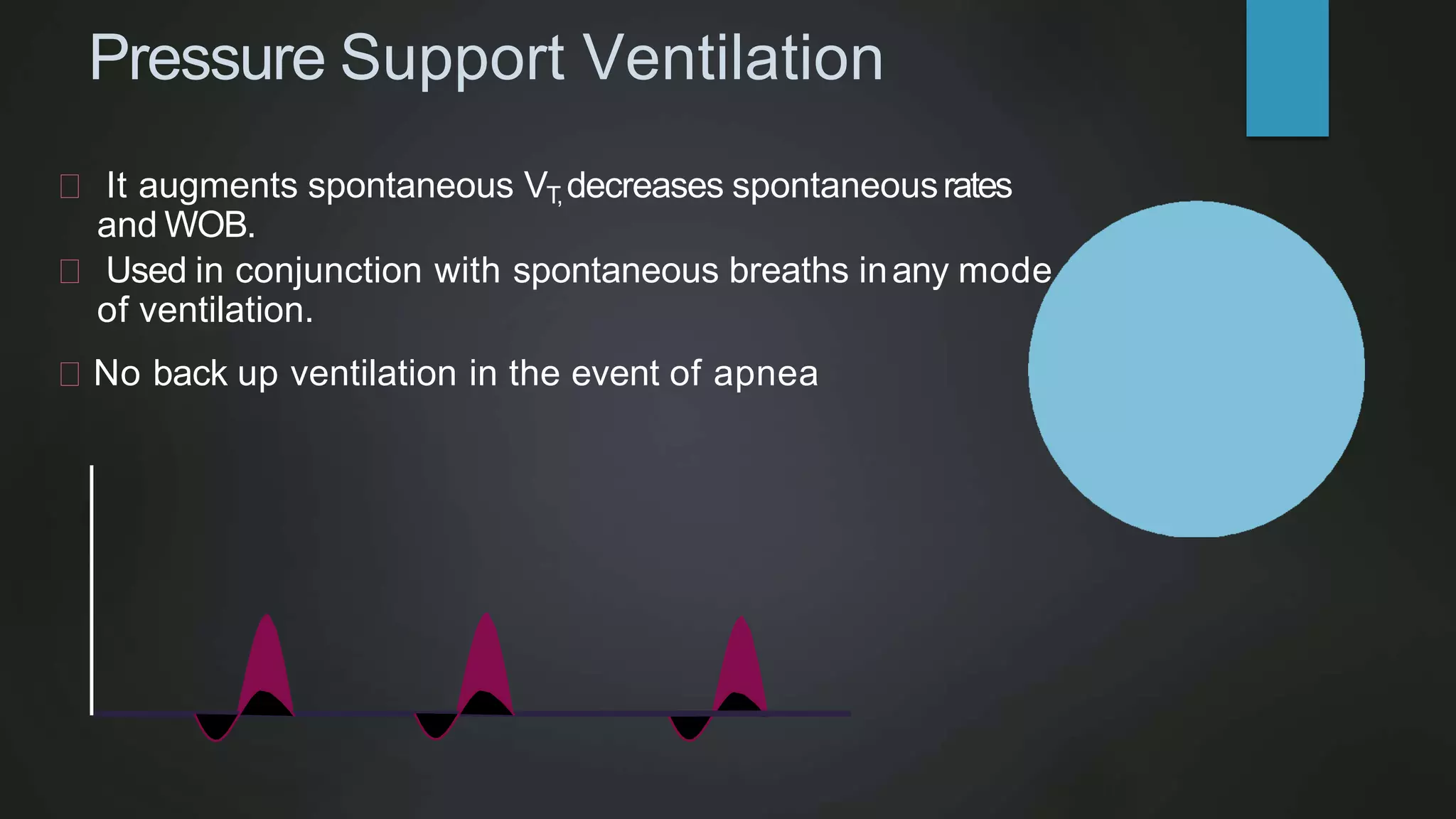 Pressure Support Ventilation

It augments spontaneous $V_{T,}$ decreases spontaneous rates and WOB.

Used in conjunction with spontaneous breaths in any mode of ventilation.

No back up ventilation in the event of apnea